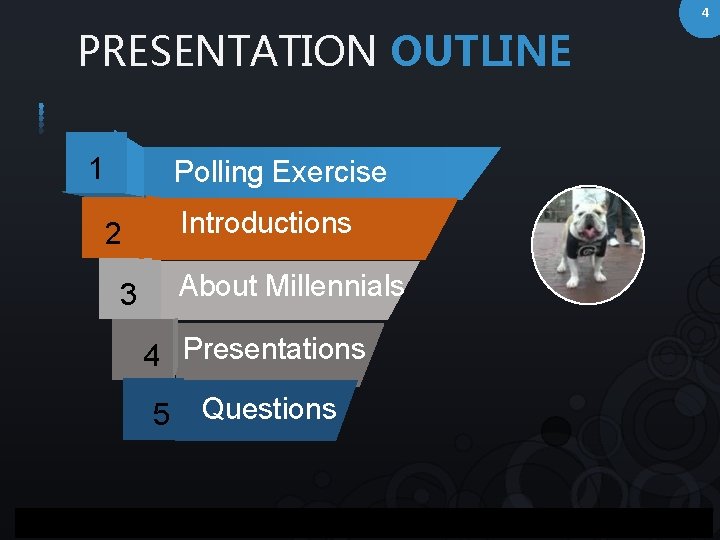 4

PRESENTATION OUTLINE

1 Polling Exercise

2 Introductions

3 About Millennials

4 Presentations

5 Questions